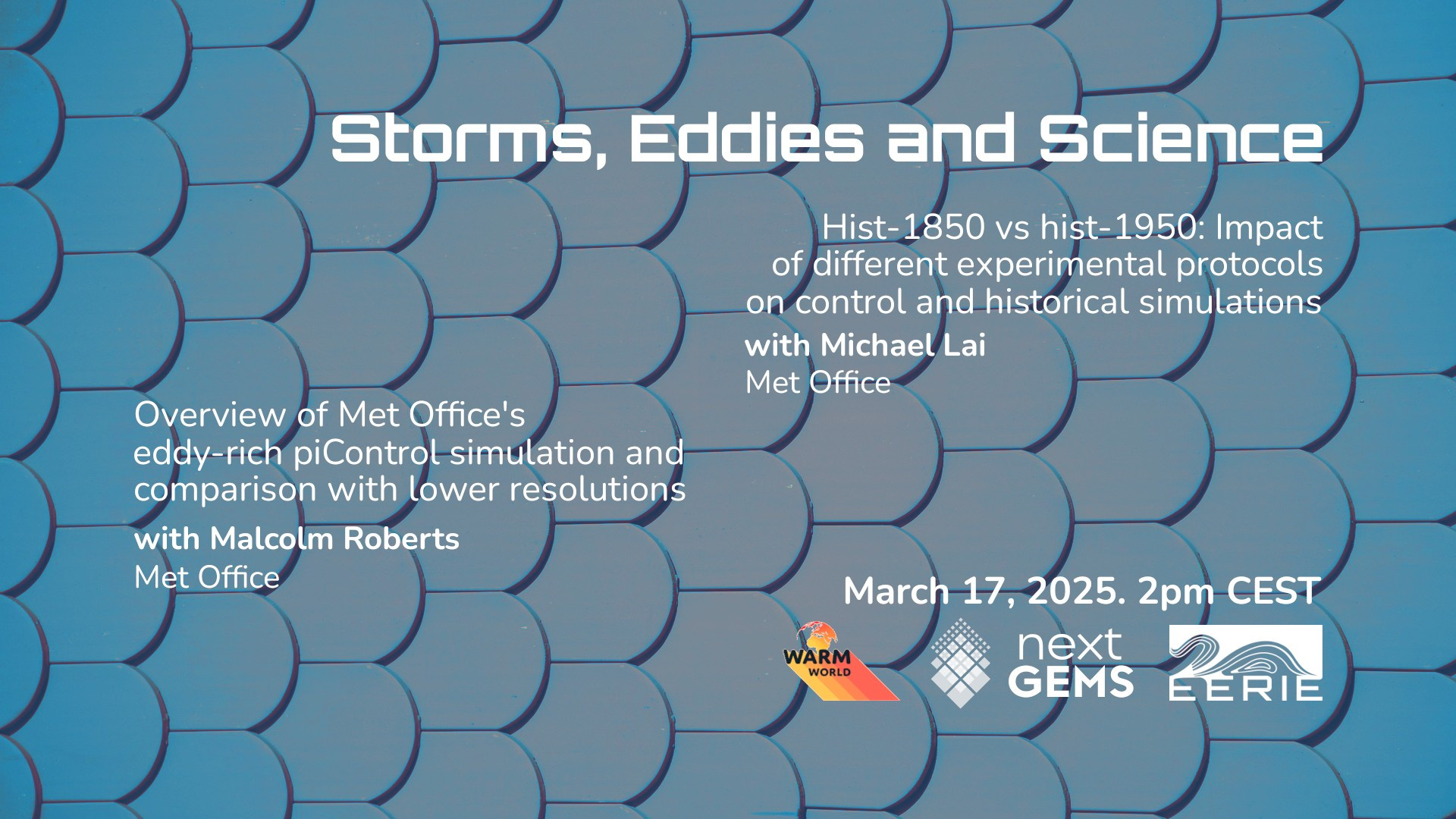 Storms, Eddies and Science

Hist-1850 vs hist-1950: Impact of different experimental protocols on control and historical simulations

with Michael Lai

Met Office

Overview of Met Office's eddy-rich piControl simulation and comparison with lower resolutions

with Malcolm Roberts

Met Office

March 17, 2025. 2pm CEST

WARM WORLD

next GEMS

EERIE